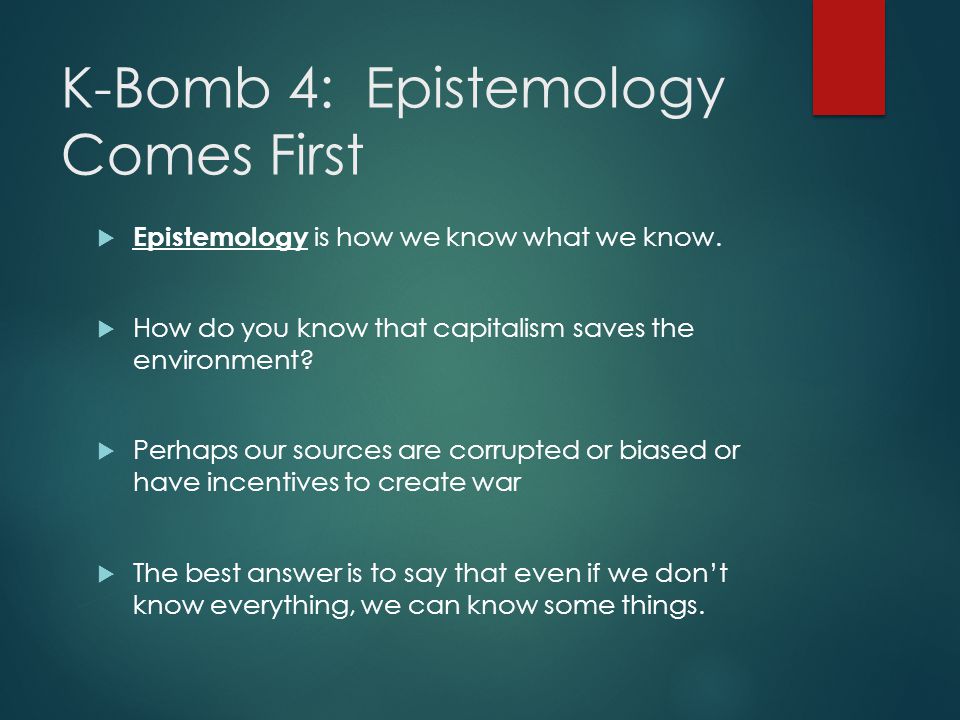 K-Bomb 4: Epistemology Comes First

Epistemology is how we know what we know.

How do you know that capitalism saves the environment?

Perhaps our sources are corrupted or biased or have incentives to create war

The best answer is to say that even if we don't know everything, we can know some things.